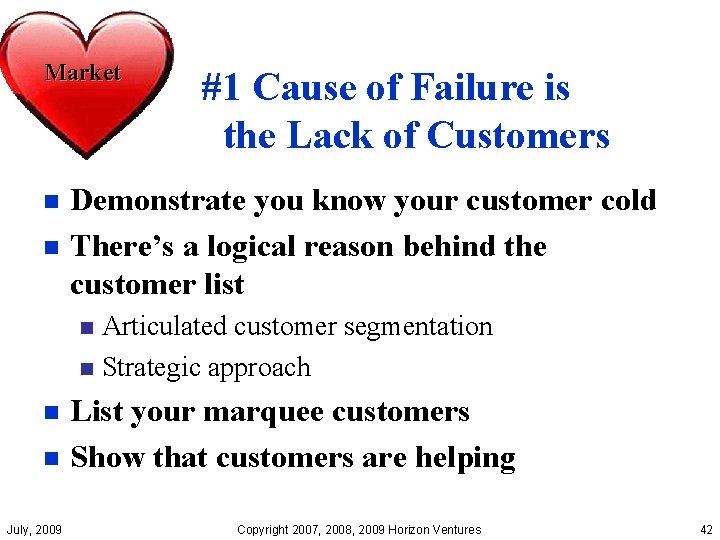 Market

#1 Cause of Failure is the Lack of Customers

- Demonstrate you know your customer cold
- There's a logical reason behind the customer list
  - Articulated customer segmentation
  - Strategic approach
- List your marquee customers
- Show that customers are helping

July, 2009

Copyright 2007, 2008, 2009 Horizon Ventures

42